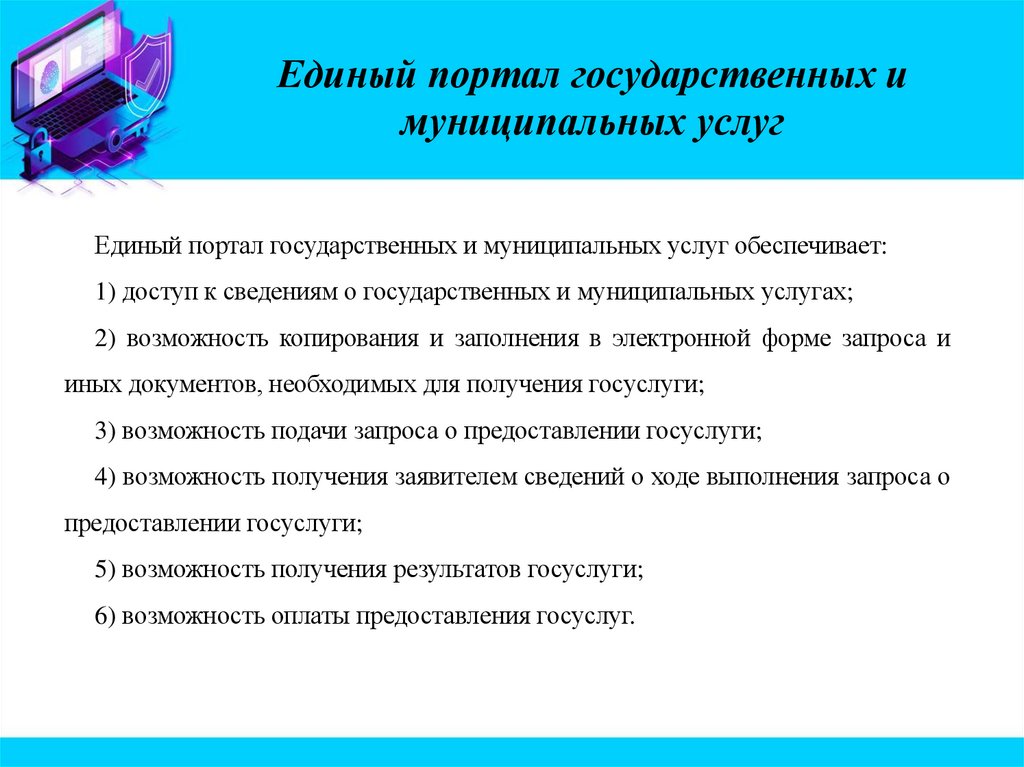 Единый портал государственных и муниципальных услуг

Единый портал государственных и муниципальных услуг обеспечивает:

1) доступ к сведениям о государственных и муниципальных услугах;

2) возможность копирования и заполнения в электронной форме запроса и иных документов, необходимых для получения госуслуги;

3) возможность подачи запроса о предоставлении госуслуги;

4) возможность получения заявителем сведений о ходе выполнения запроса о предоставлении госуслуги;

5) возможность получения результатов госуслуги;

6) возможность оплаты предоставления госуслуг.